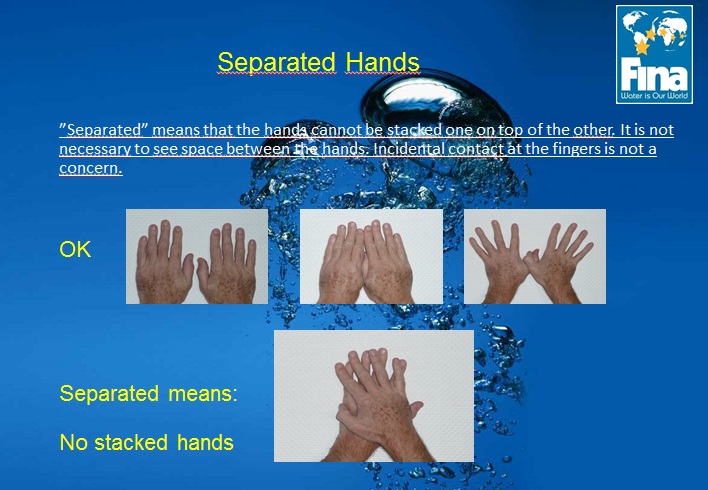 Fina
Water is Our World

Separated Hands

”Separated” means that the hands cannot be stacked one on top of the other. It is not necessary to see space between the hands. Incidental contact at the fingers is not a concern.

OK

Separated means:

No stacked hands